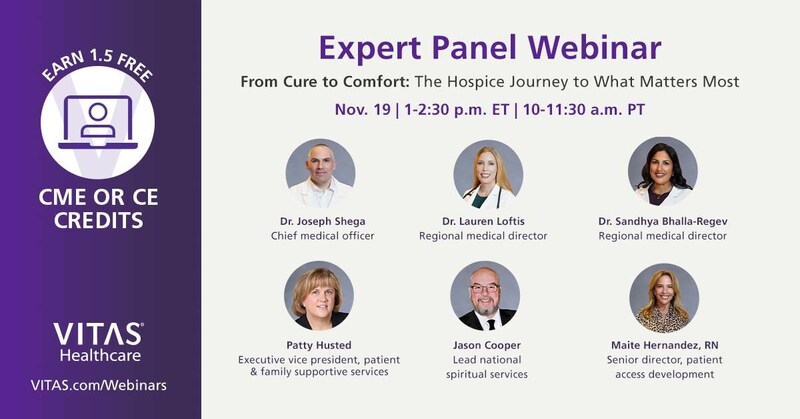 EARN 1.5 FREE

CME OR CE CREDITS

VITAS® Healthcare

VITAS.com/Webinars

Expert Panel Webinar

From Cure to Comfort: The Hospice Journey to What Matters Most

Nov. 19 | 1-2:30 p.m. ET | 10-11:30 a.m. PT

Dr. Joseph Shega
Chief medical officer

Dr. Lauren Loftis
Regional medical director

Dr. Sandhya Bhalla-Regev
Regional medical director

Patty Husted
Executive vice president, patient & family supportive services

Jason Cooper
Lead national spiritual services

Maite Hernandez, RN
Senior director, patient access development